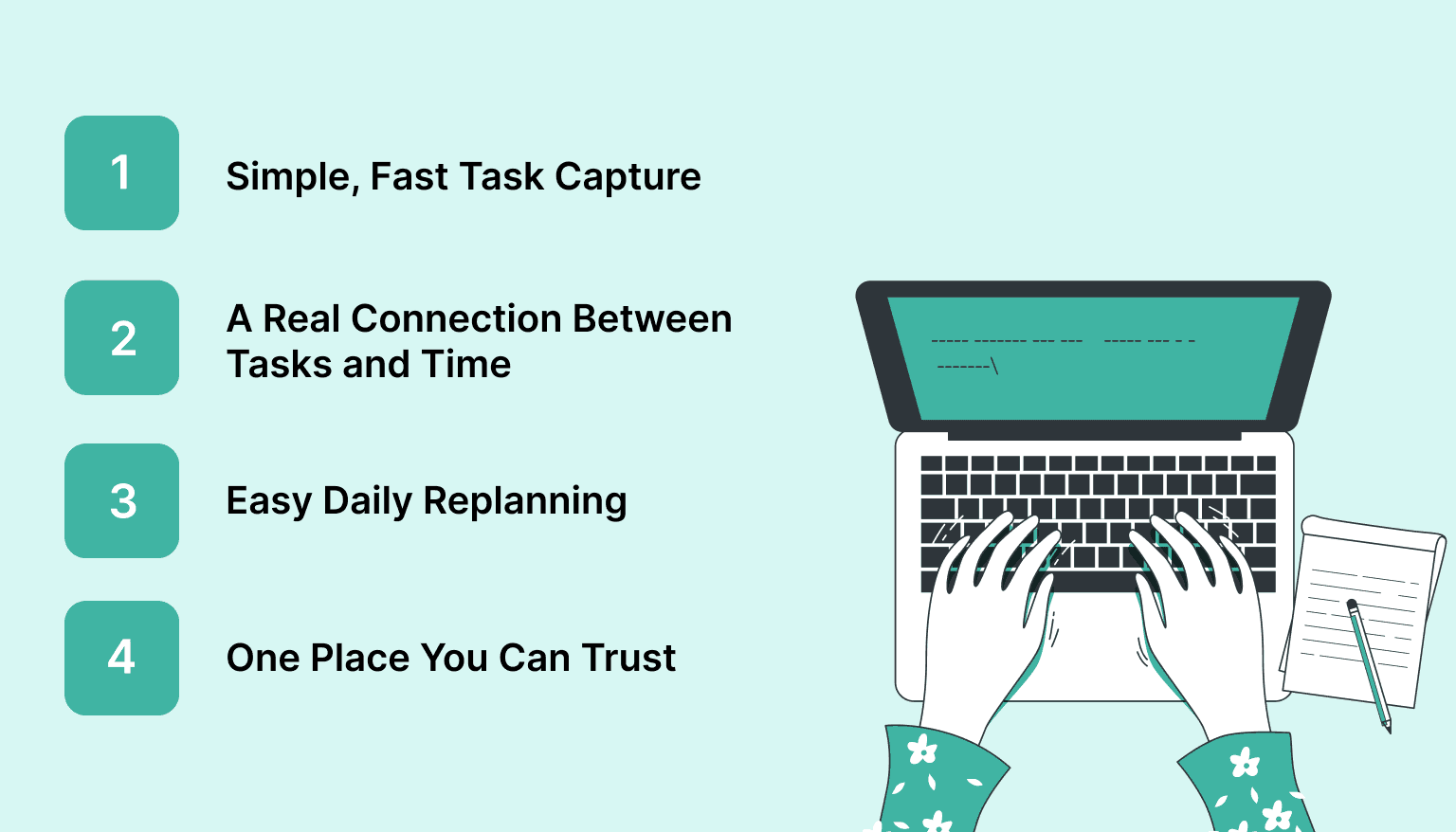 1
Simple, Fast Task Capture

2
A Real Connection Between Tasks and Time

3
Easy Daily Replanning

4
One Place You Can Trust